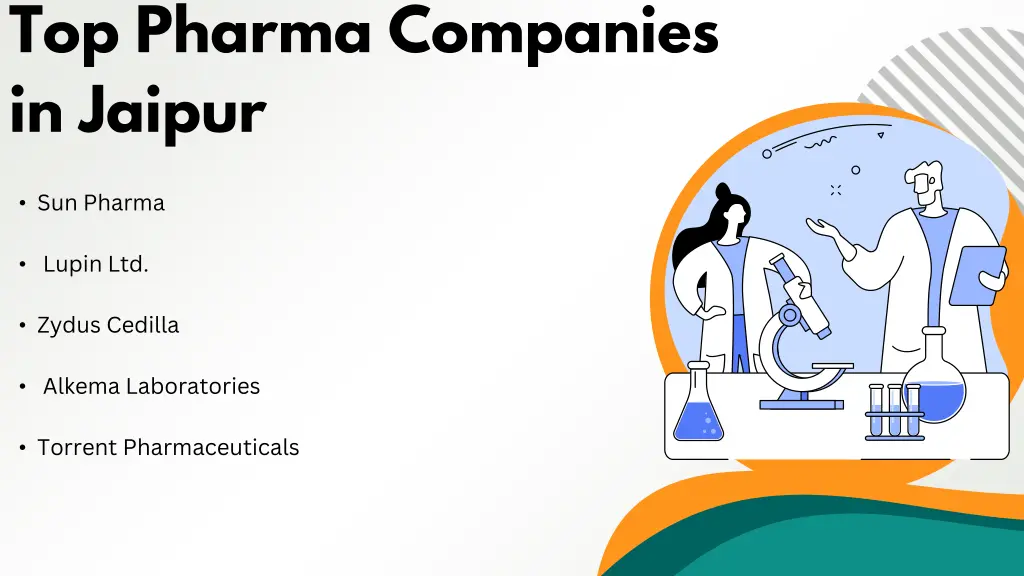 Top Pharma Companies in Jaipur

• Sun Pharma

• Lupin Ltd.

• Zydus Cedilla

• Alkema Laboratories

• Torrent Pharmaceuticals